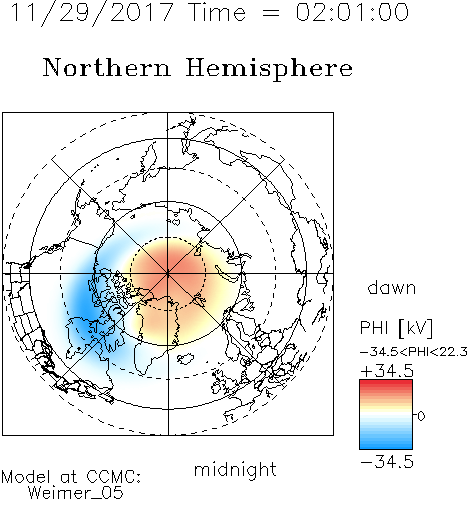 11/29/2017 Time = 02:01:00

Northern Hemisphere

dawn

PHI [kV]

−34.5<PHI<22.3

+34.5

0

−34.5

midnight

Model at CCMC:
Weimer_05